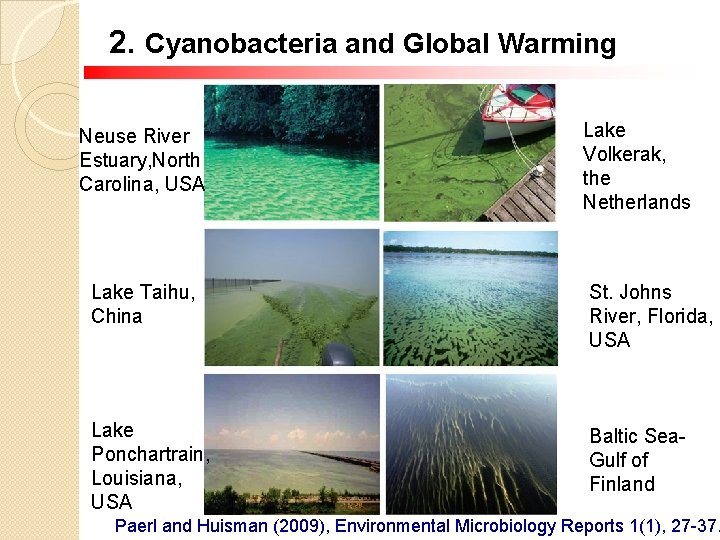 2. Cyanobacteria and Global Warming

Neuse River Estuary,North Carolina, USA

Lake Volkerak, the Netherlands

Lake Taihu, China

St. Johns River, Florida, USA

Lake Ponchartrain, Louisiana, USA

Baltic Sea-Gulf of Finland

Paerl and Huisman (2009), Environmental Microbiology Reports 1(1), 27-37.